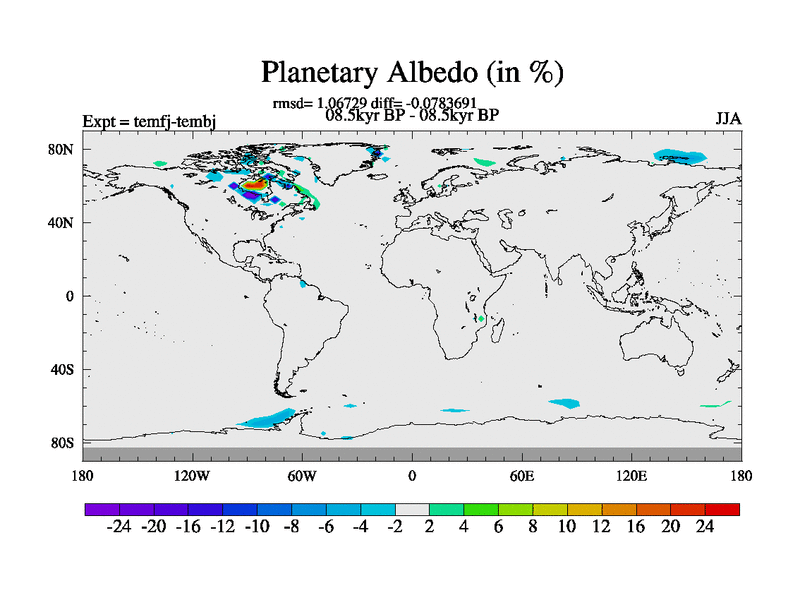 Planetary Albedo (in %)

rmsd= 1.06729 diff= -0.0783691
08.5kyr BP - 08.5kyr BP

Expt = temfj-tembj

JJA

80N
40N
0
40S
80S

180 120W 60W 0 60E 120E 180

-24 -20 -16 -12 -10 -8 -6 -4 -2 2 4 6 8 10 12 16 20 24